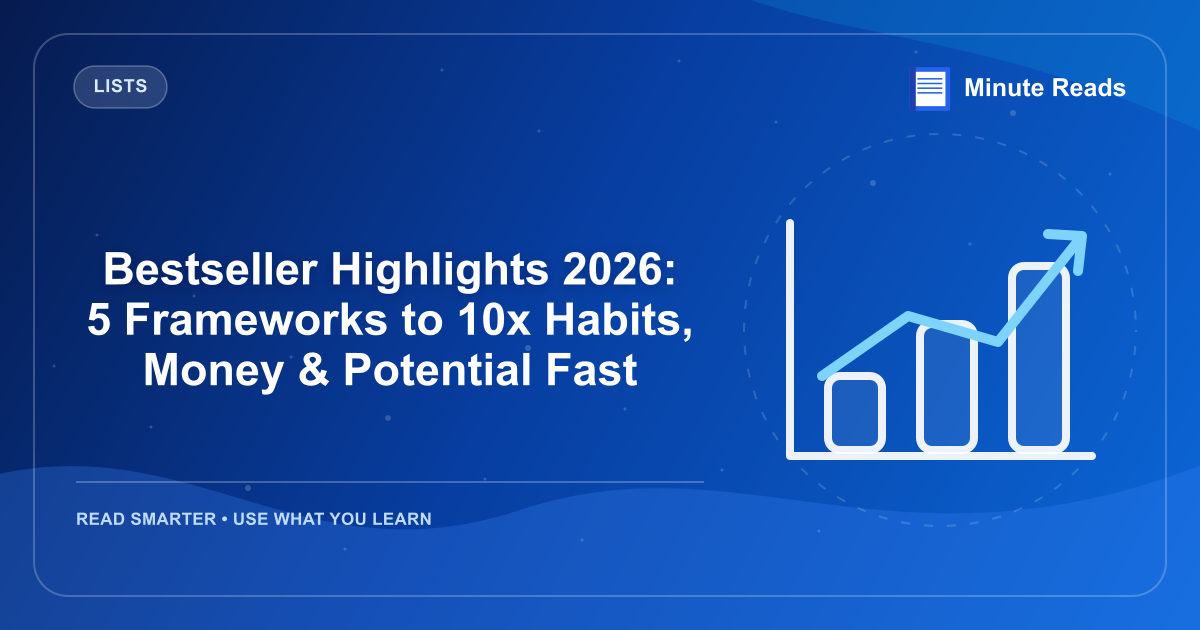 LISTS

Minute Reads

Bestseller Highlights 2026: 5 Frameworks to 10x Habits, Money & Potential Fast

READ SMARTER • USE WHAT YOU LEARN